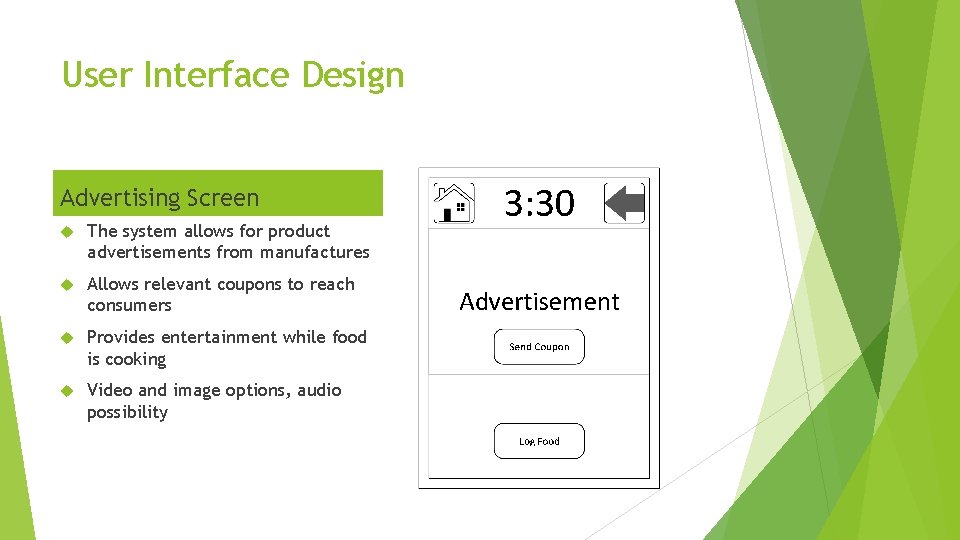 User Interface Design

Advertising Screen

The system allows for product advertisements from manufactures

Allows relevant coupons to reach consumers

Provides entertainment while food is cooking

Video and image options, audio possibility

3:30

Advertisement

Send Coupon

Log Food